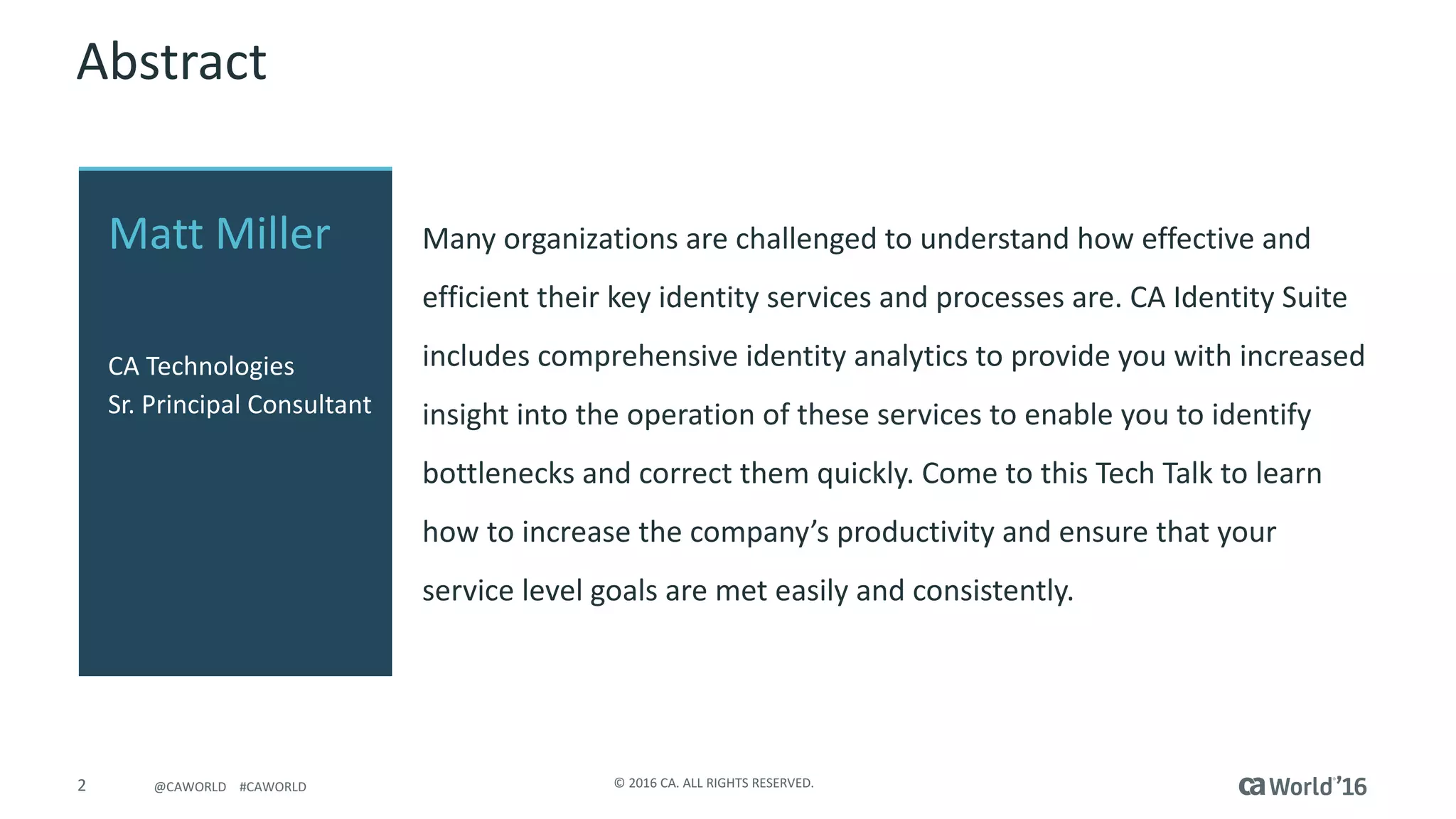 Abstract

Matt Miller

CA Technologies
Sr. Principal Consultant

Many organizations are challenged to understand how effective and efficient their key identity services and processes are. CA Identity Suite includes comprehensive identity analytics to provide you with increased insight into the operation of these services to enable you to identify bottlenecks and correct them quickly. Come to this Tech Talk to learn how to increase the company's productivity and ensure that your service level goals are met easily and consistently.

2 @CAWORLD #CAWORLD

© 2016 CA. ALL RIGHTS RESERVED.

ca World'16